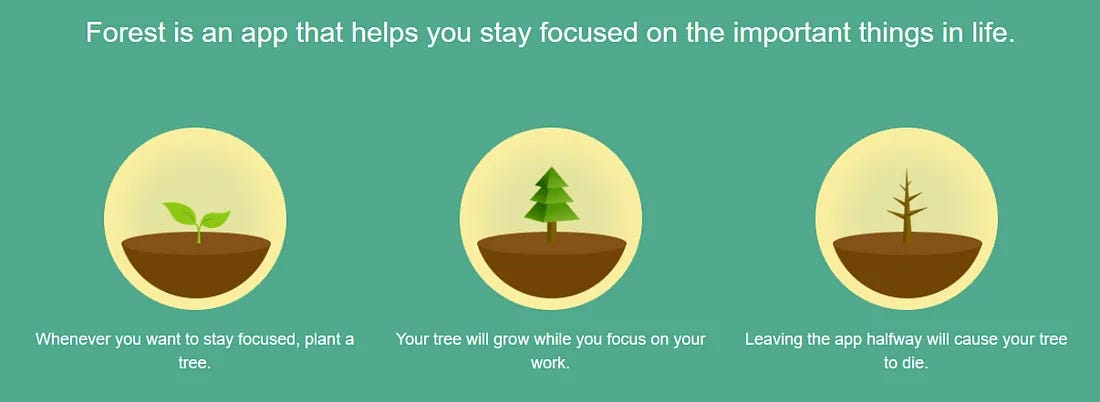 Forest is an app that helps you stay focused on the important things in life.

Whenever you want to stay focused, plant a tree.

Your tree will grow while you focus on your work.

Leaving the app halfway will cause your tree to die.